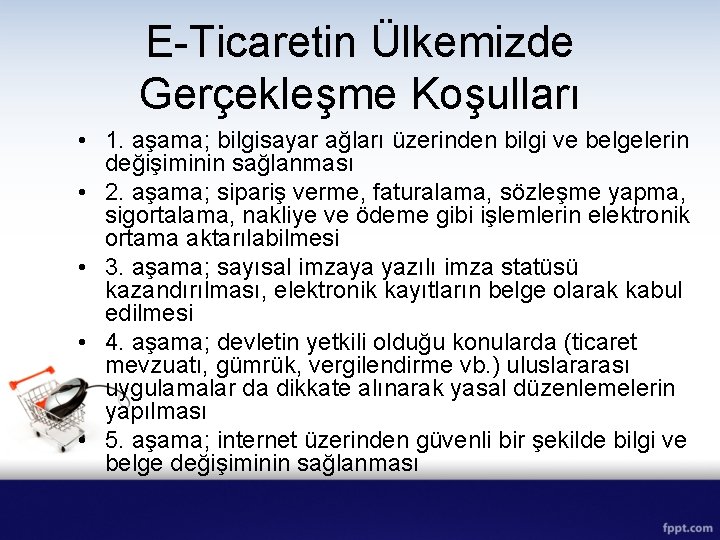 E-Ticaretin Ülkemizde Gerçekleşme Koşulları

• 1. aşama; bilgisayar ağları üzerinden bilgi ve belgelerin değişiminin sağlanması
• 2. aşama; sipariş verme, faturalama, sözleşme yapma, sigortalama, nakliye ve ödeme gibi işlemlerin elektronik ortama aktarılabilmesi
• 3. aşama; sayısal imzaya yazılı imza statüsü kazandırılması, elektronik kayıtların belge olarak kabul edilmesi
• 4. aşama; devletin yetkili olduğu konularda (ticaret mevzuatı, gümrük, vergilendirme vb.) uluslararası uygulamalar da dikkate alınarak yasal düzenlemelerin yapılması
• 5. aşama; internet üzerinden güvenli bir şekilde bilgi ve belge değişiminin sağlanması

fppt.com